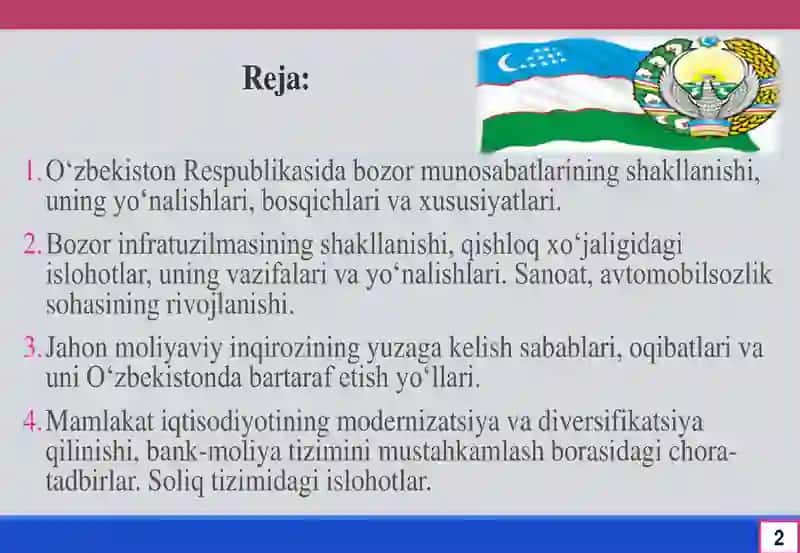 Reja:

1. O‘zbekiston Respublikasida bozor munosabatlarining shakllanishi, uning yo‘nalishlari, bosqichlari va xususiyatlari.

2. Bozor infratuzilmasining shakllanishi, qishloq xo‘jaligidagi islohotlar, uning vazifalari va yo‘nalishlari. Sanoat, avtomobilsozlik sohasining rivojlanishi.

3. Jahon moliyaviy inqirozining yuzaga kelish sabablari, oqibatlari va uni O‘zbekistonda bartaraf etish yo‘llari.

4. Mamlakat iqtisodiyotining modernizatsiya va diversifikatsiya qilinishi, bank-moliya tizimini mustahkamlash borasidagi chora-tadbirlar. Soliq tizimidagi islohotlar.

2